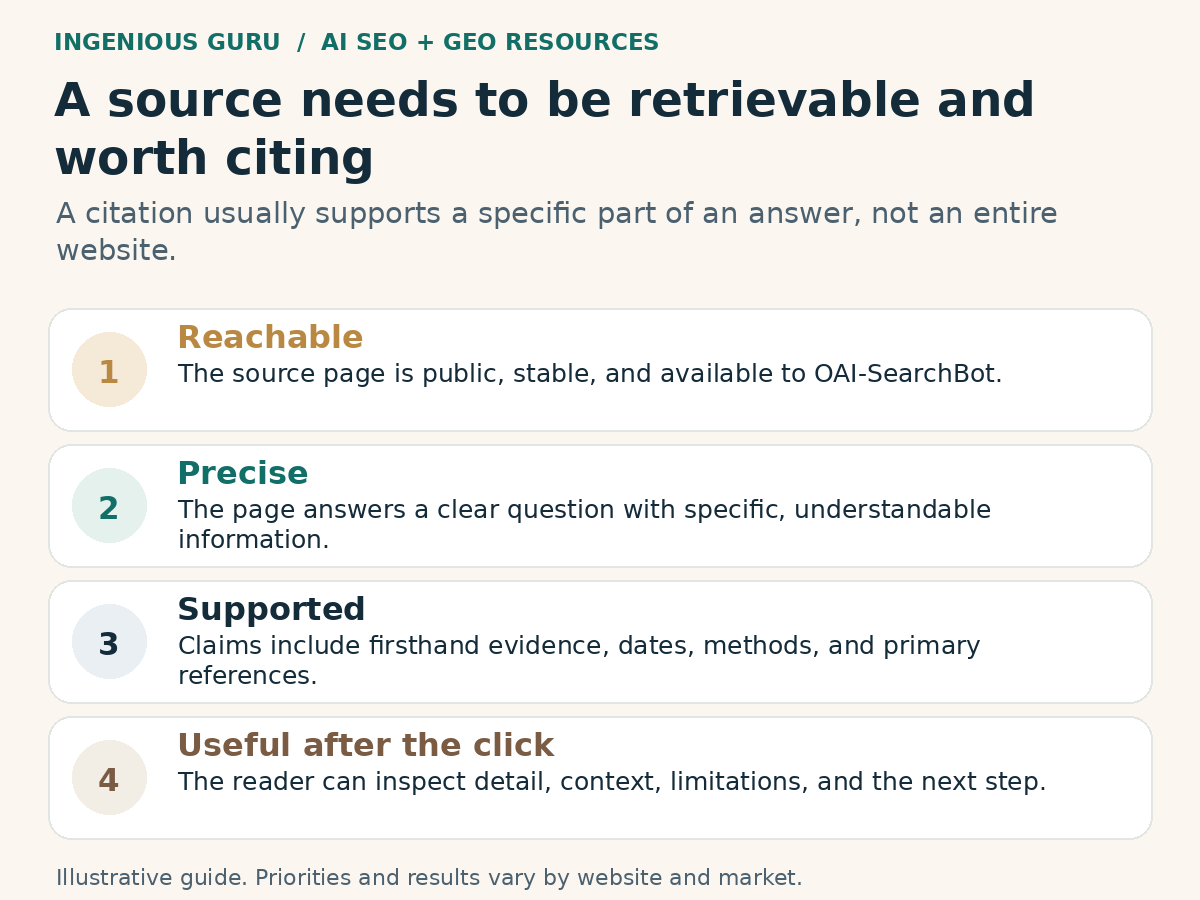 INGENIOUS GURU / AI SEO + GEO RESOURCES

A source needs to be retrievable and worth citing

A citation usually supports a specific part of an answer, not an entire website.

1
Reachable
The source page is public, stable, and available to OAI-SearchBot.

2
Precise
The page answers a clear question with specific, understandable information.

3
Supported
Claims include firsthand evidence, dates, methods, and primary references.

4
Useful after the click
The reader can inspect detail, context, limitations, and the next step.

Illustrative guide. Priorities and results vary by website and market.